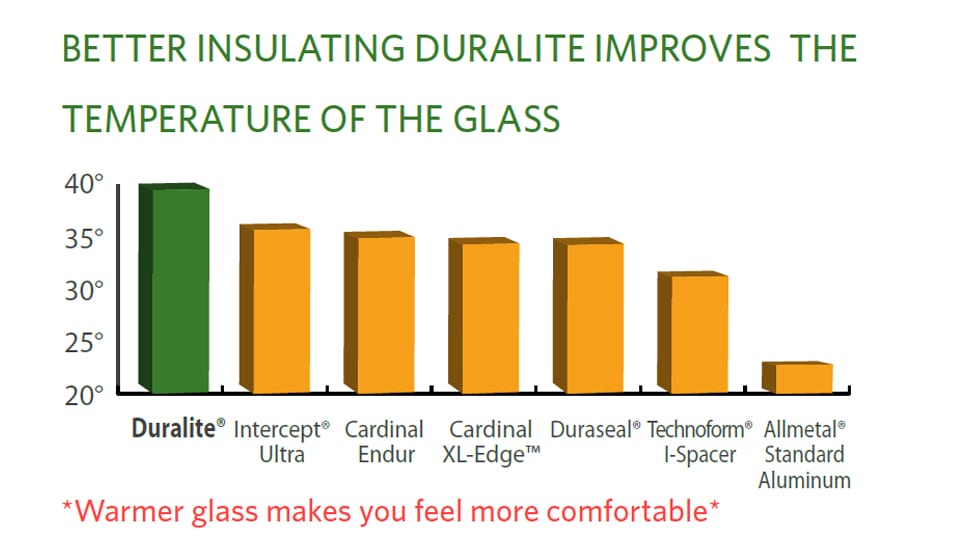 BETTER INSULATING DURALITE IMPROVES THE TEMPERATURE OF THE GLASS

40°
35°
30°
25°
20°

Duralite® Intercept® Ultra Cardinal Endur Cardinal XL-Edge™ Duraseal® Technoform® I-Spacer Allmetal® Standard Aluminum

*Warmer glass makes you feel more comfortable*